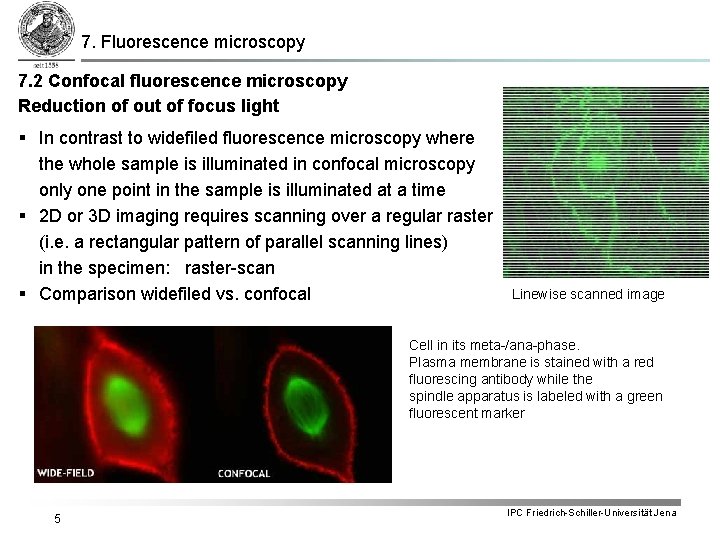 seit 1558

7. Fluorescence microscopy

7.2 Confocal fluorescence microscopy
Reduction of out of focus light

▪ In contrast to widefiled fluorescence microscopy where the whole sample is illuminated in confocal microscopy only one point in the sample is illuminated at a time
▪ 2D or 3D imaging requires scanning over a regular raster (i.e. a rectangular pattern of parallel scanning lines) in the specimen: raster-scan
▪ Comparison widefiled vs. confocal

Linewise scanned image

WIDE-FIELD

CONFOCAL

Cell in its meta-/ana-phase.
Plasma membrane is stained with a red fluorescing antibody while the spindle apparatus is labeled with a green fluorescent marker

5

IPC Friedrich-Schiller-Universität Jena